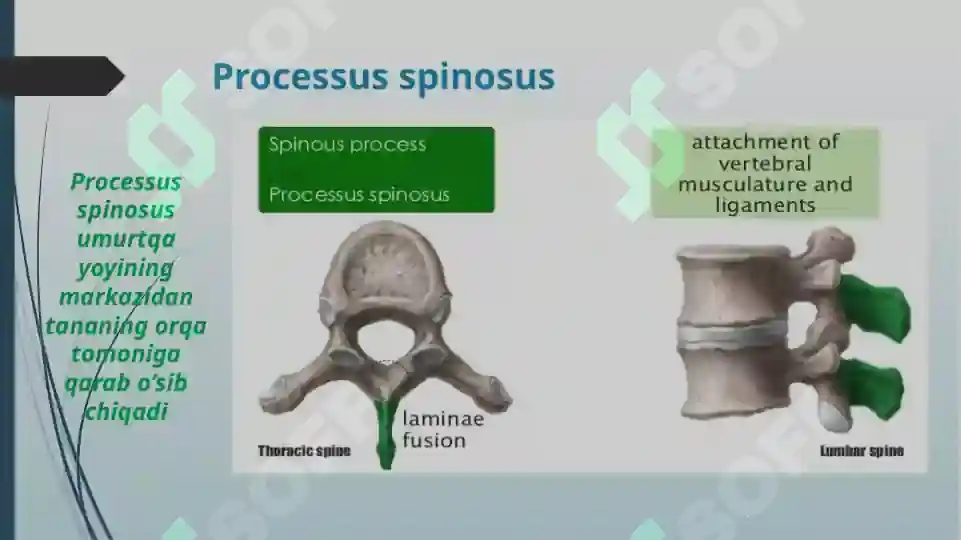 Processus spinosus

Processus spinosus umurtqa yoyining markazidan tananing orqa tomoniga qarab o'sib chiqadi

Spinous process

Processus spinosus

attachment of vertebral musculature and ligaments

laminae fusion

Thoracic spine

Lumbar spine